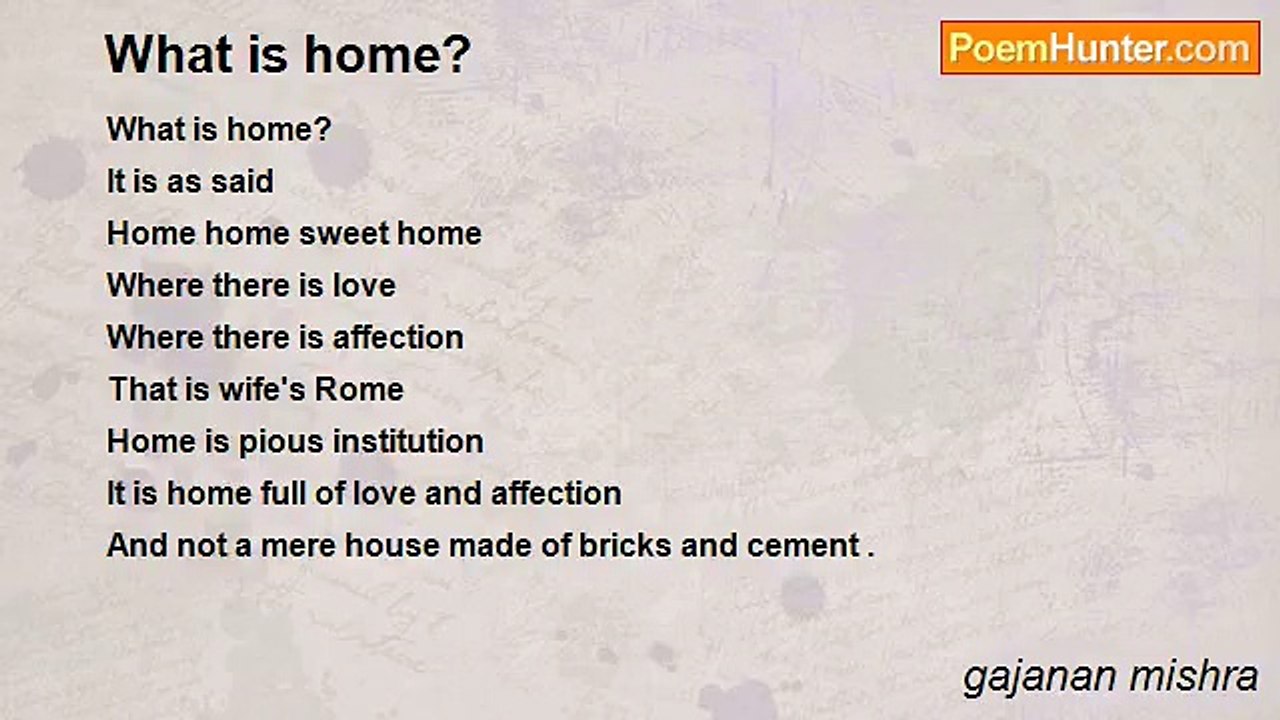 What is home?

PoemHunter.com

What is home?
It is as said
Home home sweet home
Where there is love
Where there is affection
That is wife's Rome
Home is pious institution
It is home full of love and affection
And not a mere house made of bricks and cement .

gajanan mishra